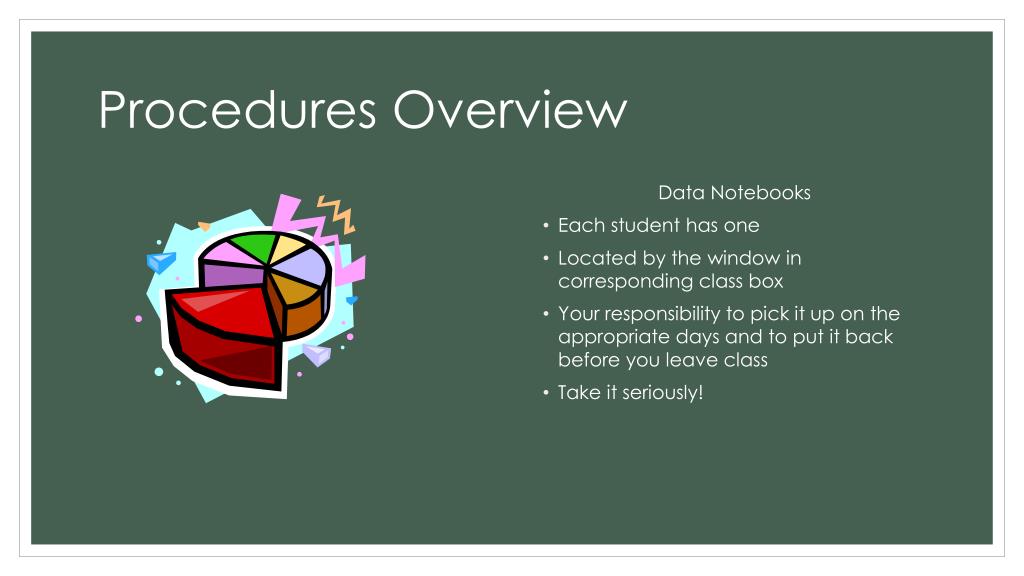 Procedures Overview

Data Notebooks

• Each student has one
• Located by the window in corresponding class box
• Your responsibility to pick it up on the appropriate days and to put it back before you leave class
• Take it seriously!